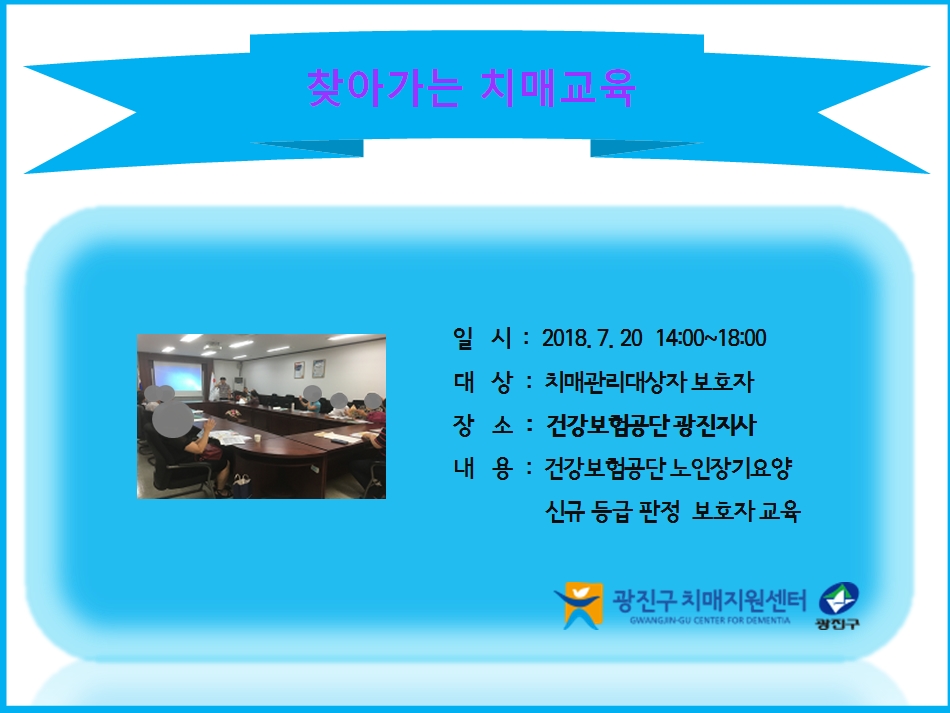 찾아가는 치매교육

일 시 : 2018. 7. 20 14:00~18:00

대 상 : 치매관리대상자 보호자

장 소 : 건강보험공단 광진지사

내 용 : 건강보험공단 노인장기요양 신규 등급 판정 보호자 교육

광진구 치매지원센터
GWANGJIN-GU CENTER FOR DEMENTIA

광진구